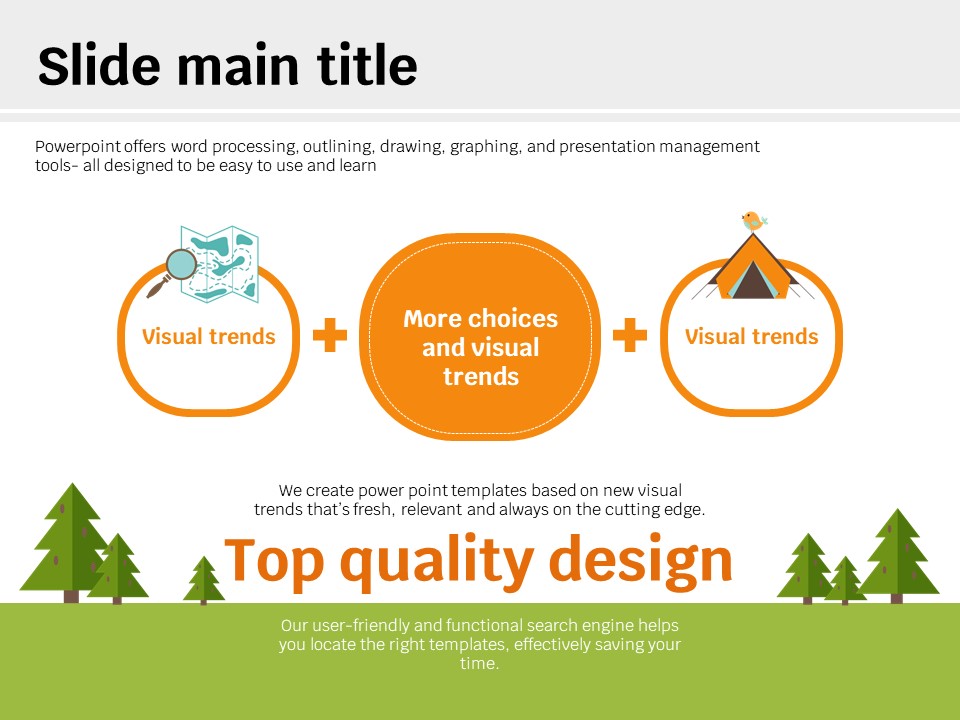 Slide main title

Powerpoint offers word processing, outlining, drawing, graphing, and presentation management tools- all designed to be easy to use and learn

Visual trends

+

More choices and visual trends

+

Visual trends

We create power point templates based on new visual trends that's fresh, relevant and always on the cutting edge.

Top quality design

Our user-friendly and functional search engine helps you locate the right templates, effectively saving your time.